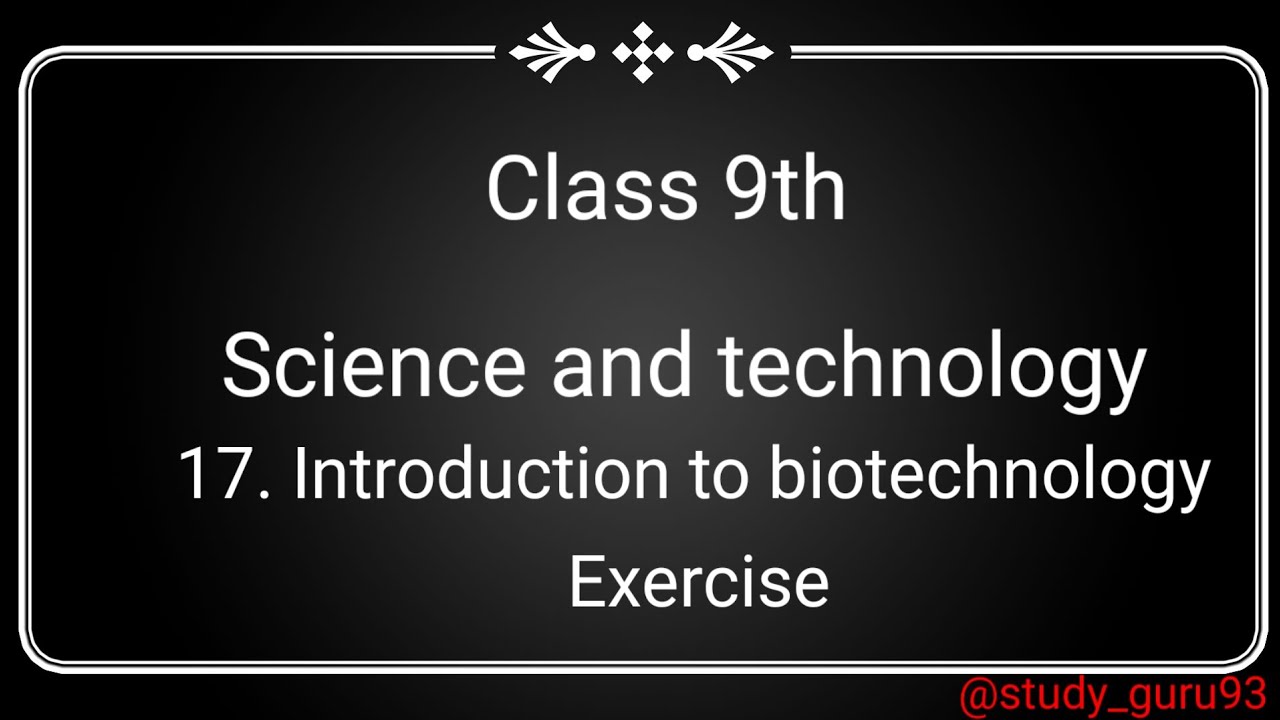 Class 9th

Science and technology

17. Introduction to biotechnology

Exercise

@study_guru93